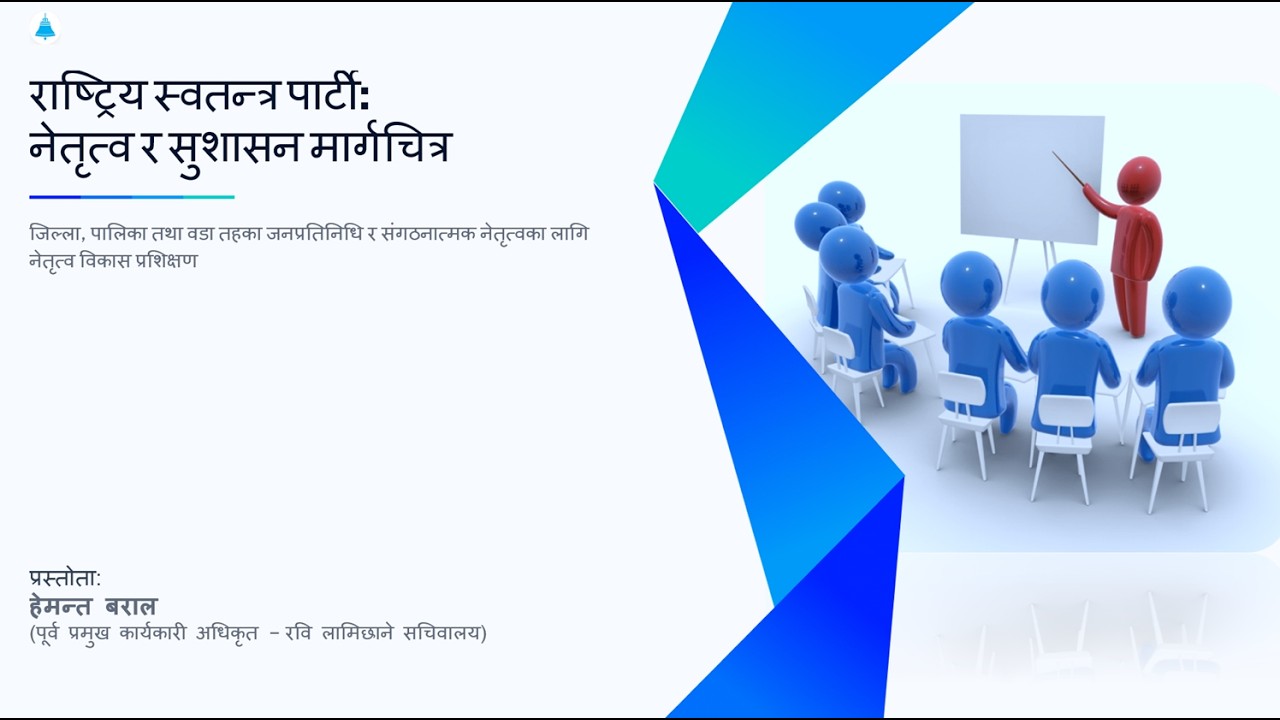 राष्ट्रिय स्वतन्त्र पार्टी:
नेतृत्व र सुशासन मार्गचित्र

जिल्ला, पालिका तथा वडा तहका जनप्रतिनिधि र संगठनात्मक नेतृत्वका लागि नेतृत्व विकास प्रशिक्षण

प्रस्तोता:
हेमन्त बराल
(पूर्व प्रमुख कार्यकारी अधिकृत – रवि लामिछाने सचिवालय)